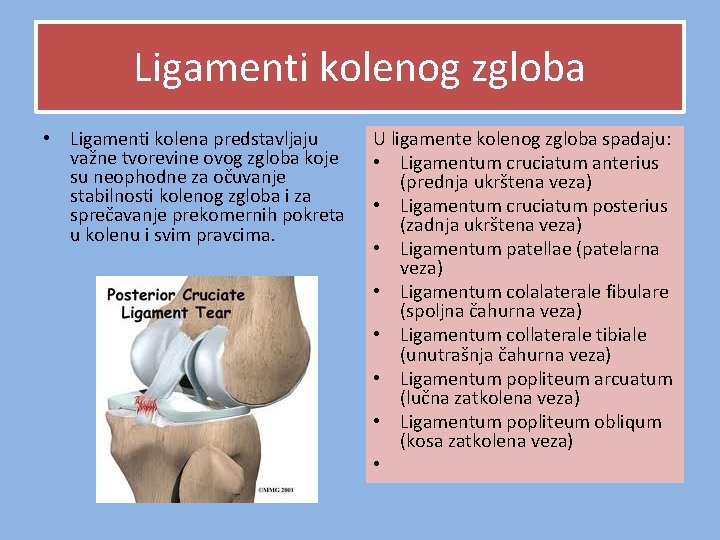 Ligamenti kolenog zgloba

• Ligamenti kolena predstavljaju važne tvorevine ovog zgloba koje su neophodne za očuvanje stabilnosti kolenog zgloba i za sprečavanje prekomernih pokreta u kolenu i svim pravcima.

Posterior Cruciate Ligament Tear

©MMG 2001

U ligamente kolenog zgloba spadaju:
• Ligamentum cruciatum anterius (prednja ukrštena veza)
• Ligamentum cruciatum posterius (zadnja ukrštena veza)
• Ligamentum patellae (patelarna veza)
• Ligamentum colalaterale fibulare (spoljna čahurna veza)
• Ligamentum collaterale tibiale (unutrašnja čahurna veza)
• Ligamentum popliteum arcuatum (lučna zatkolena veza)
• Ligamentum popliteum obliqum (kosa zatkolena veza)
•